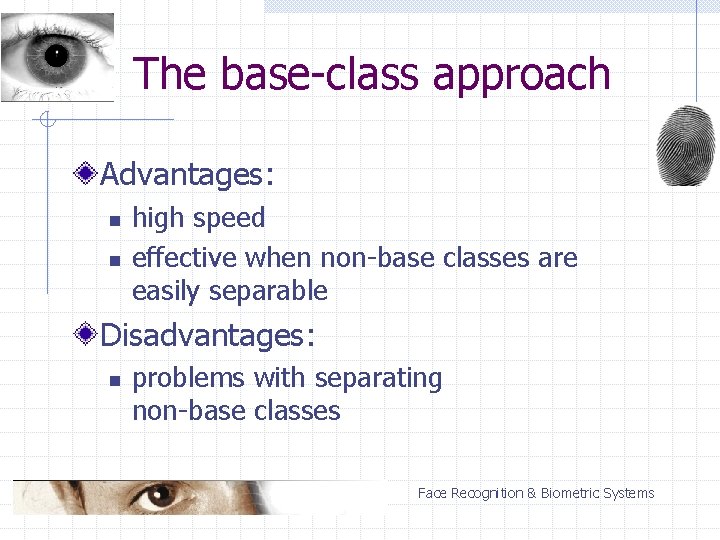 The base-class approach

Advantages:

- high speed
- effective when non-base classes are easily separable

Disadvantages:

- problems with separating non-base classes

Face Recognition & Biometric Systems